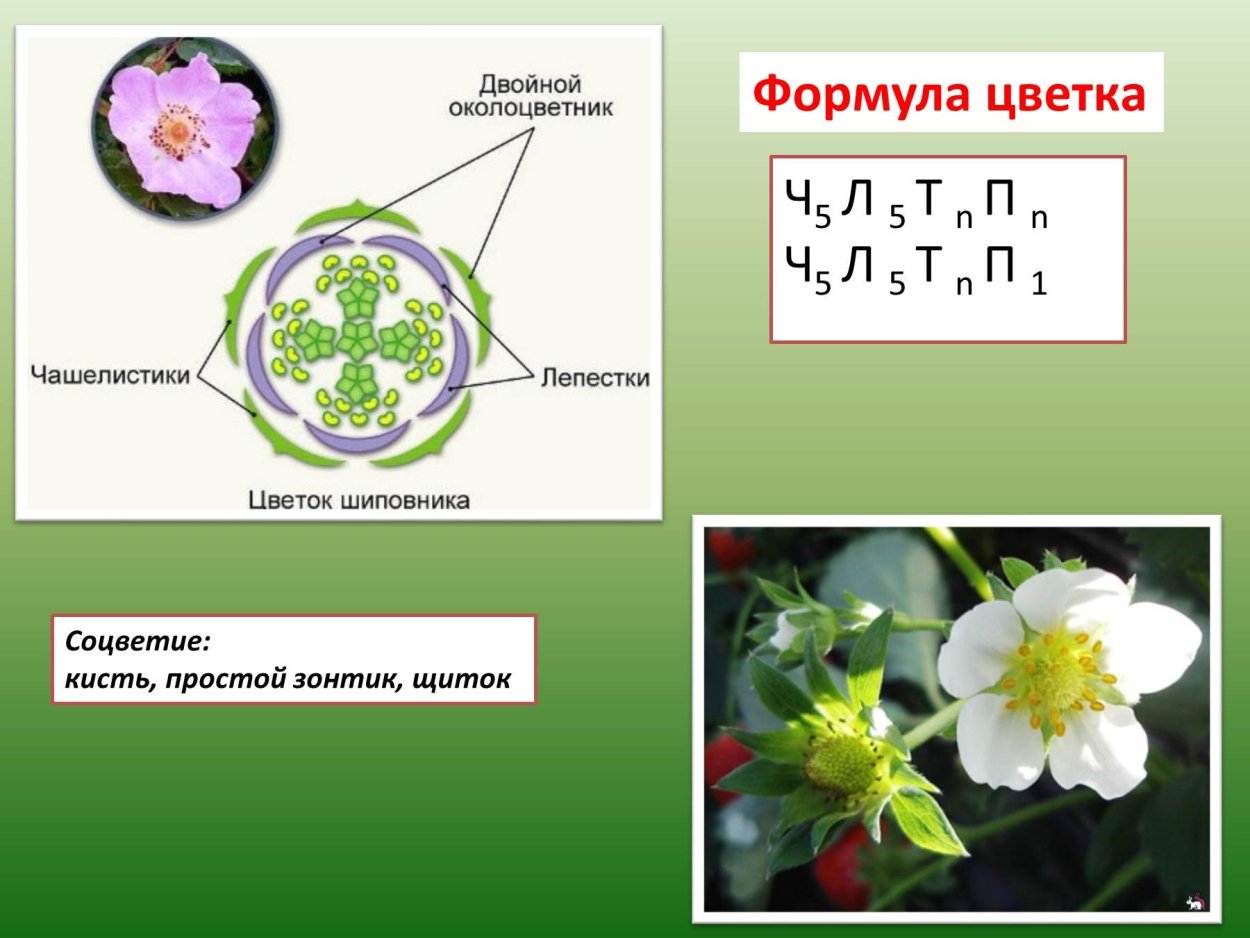 Двойной околоцветник

Чашелистики

Лепестки

Цветок шиповника

Формула цветка

$Ч_5 Л_5 Т_n П_n$
$Ч_5 Л_5 Т_n П_1$

Соцветие:
кисть, простой зонтик, щиток